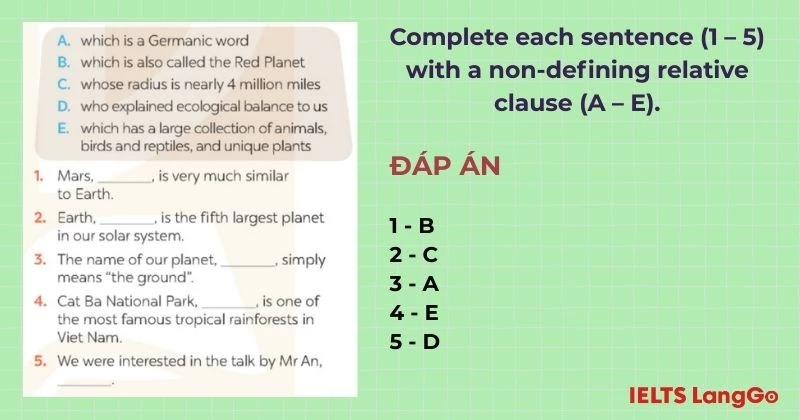 A. which is a Germanic word
B. which is also called the Red Planet
C. whose radius is nearly 4 million miles
D. who explained ecological balance to us
E. which has a large collection of animals, birds and reptiles, and unique plants

1. Mars, ________, is very much similar to Earth.
2. Earth, ________, is the fifth largest planet in our solar system.
3. The name of our planet, ________, simply means "the ground".
4. Cat Ba National Park, ________, is one of the most famous tropical rainforests in Viet Nam.
5. We were interested in the talk by Mr An, ________.

Complete each sentence (1 – 5) with a non-defining relative clause (A – E).

ĐÁP ÁN

1 - B
2 - C
3 - A
4 - E
5 - D

IELTS LangGo